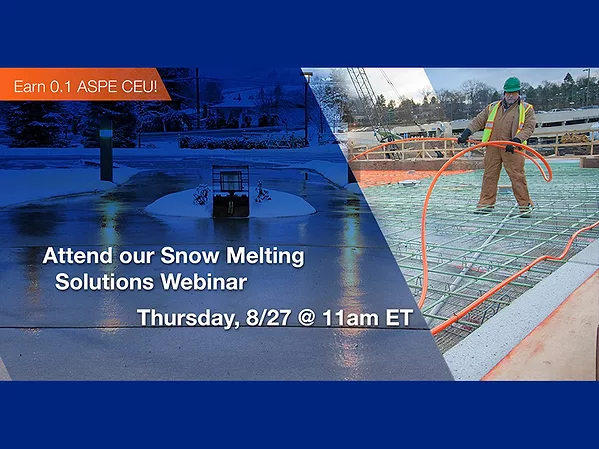 Earn 0.1 ASPE CEU!

Attend our Snow Melting Solutions Webinar

Thursday, 8/27 @ 11am ET